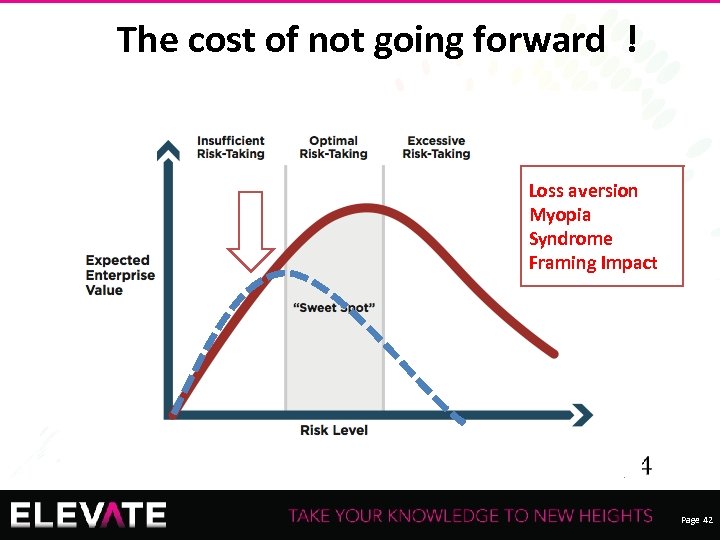 The cost of not going forward !

Insufficient Risk-Taking

Optimal Risk-Taking

Excessive Risk-Taking

Expected Enterprise Value

"Sweet Spot"

Risk Level

Loss aversion
Myopia
Syndrome
Framing Impact

4

ELEVATE

TAKE YOUR KNOWLEDGE TO NEW HEIGHTS

Page 42